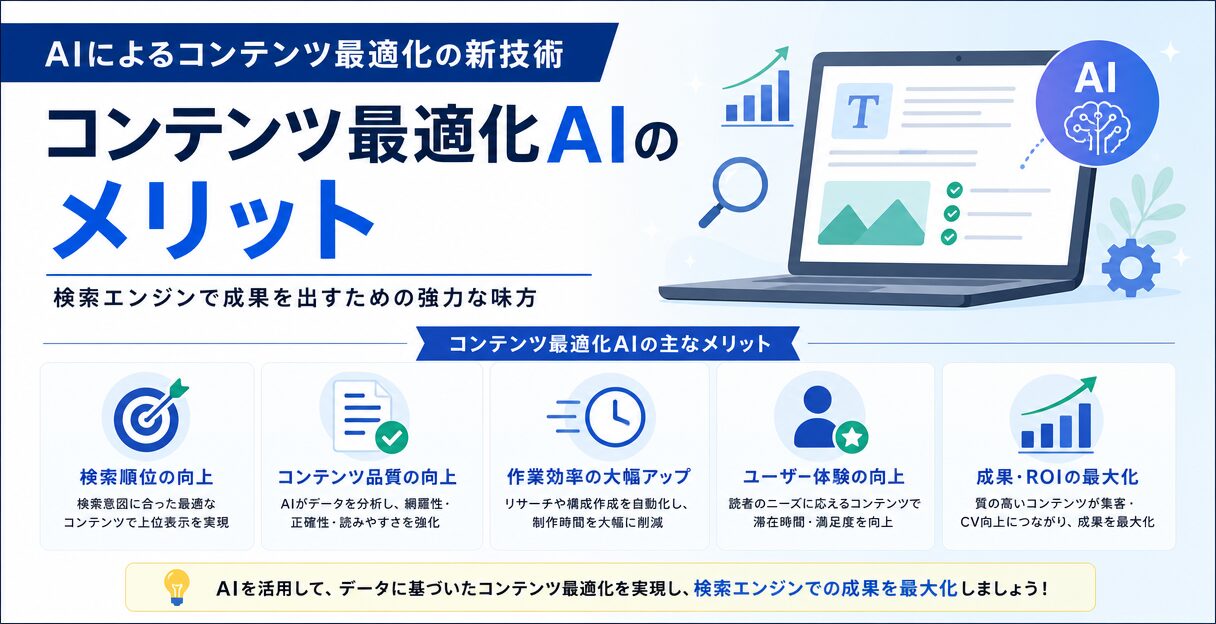 AIによるコンテンツ最適化の新技術

コンテンツ最適化AIのメリット

検索エンジンで成果を出すための強力な味方

T

AI

コンテンツ最適化AIの主なメリット

検索順位の向上
検索意図に合った最適なコンテンツで上位表示を実現

コンテンツ品質の向上
AIがデータを分析し、網羅性・正確性・読みやすさを強化

作業効率の大幅アップ
リサーチや構成作成を自動化し、制作時間を大幅に削減

ユーザー体験の向上
読者のニーズに応えるコンテンツで滞在時間・満足度を向上

成果・ROIの最大化
質の高いコンテンツが集客・CV向上につながり、成果を最大化

AIを活用して、データに基づいたコンテンツ最適化を実現し、検索エンジンでの成果を最大化しましょう！